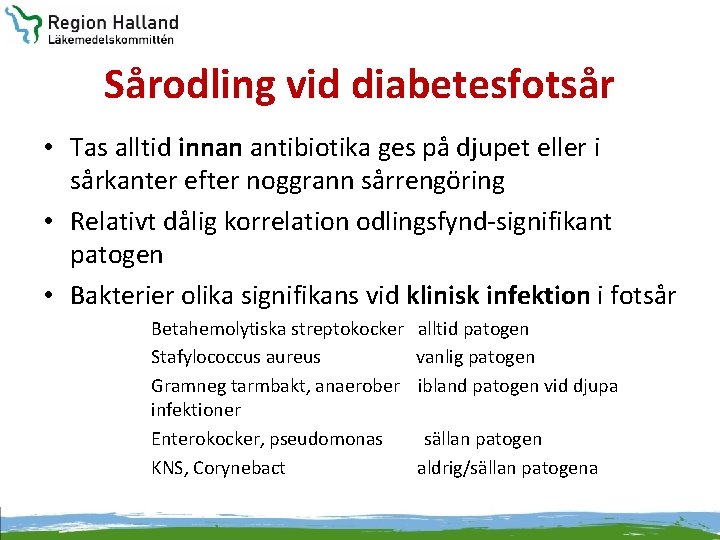 Region Halland
Läkemedelskommittén

Sårodling vid diabetesfotsår

• Tas alltid innan antibiotika ges på djupet eller i sårkanter efter noggrann sårrengöring

• Relativt dålig korrelation odlingsfynd-signifikant patogen

• Bakterier olika signifikans vid klinisk infektion i fotsår

Betahemolytiska streptokocker alltid patogen
Stafylococcus aureus vanlig patogen
Gramneg tarmbakt, anaerober ibland patogen vid djupa infektioner
Enterokocker, pseudomonas sällan patogen
KNS, Corynebact aldrig/sällan patogena